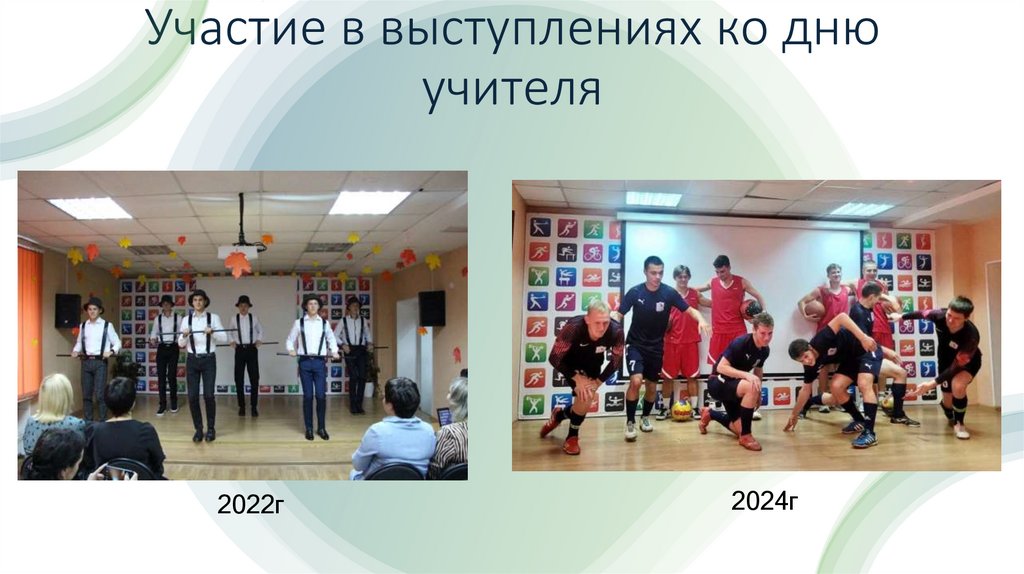 Участие в выступлениях ко дню учителя

2022г

2024г